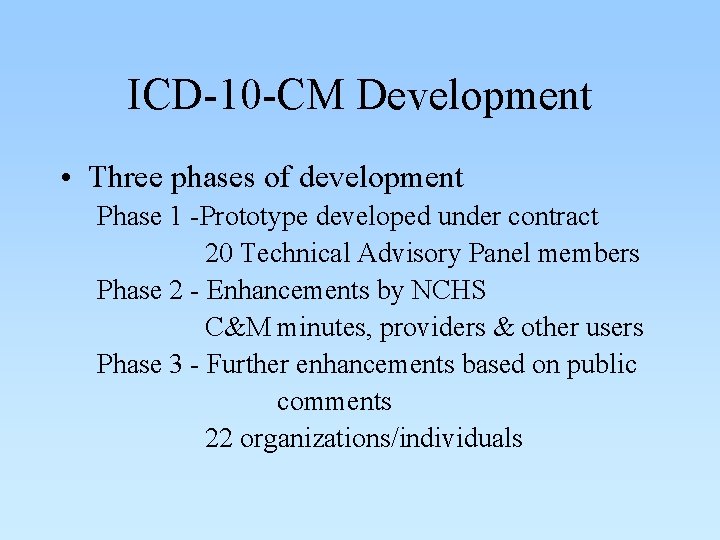 ICD-10-CM Development

• Three phases of development

Phase 1 -Prototype developed under contract

20 Technical Advisory Panel members

Phase 2 - Enhancements by NCHS

C&M minutes, providers & other users

Phase 3 - Further enhancements based on public comments

22 organizations/individuals